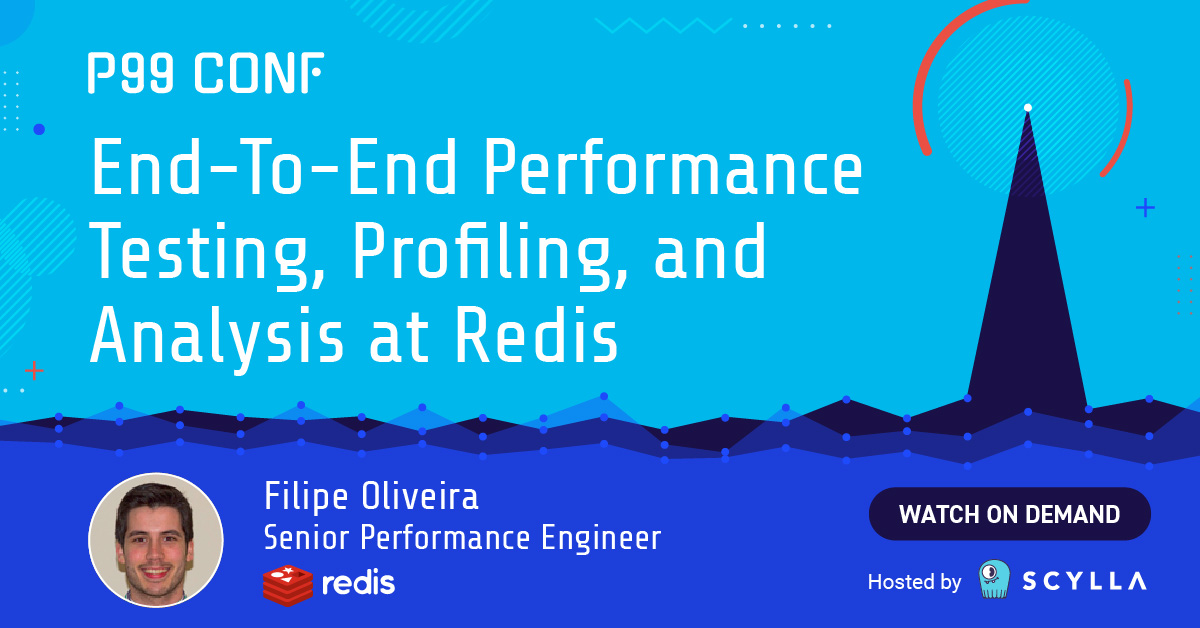 P99 CONF

End-To-End Performance Testing, Profiling, and Analysis at Redis

Filipe Oliveira
Senior Performance Engineer

redis

WATCH ON DEMAND

Hosted by SCYLLA